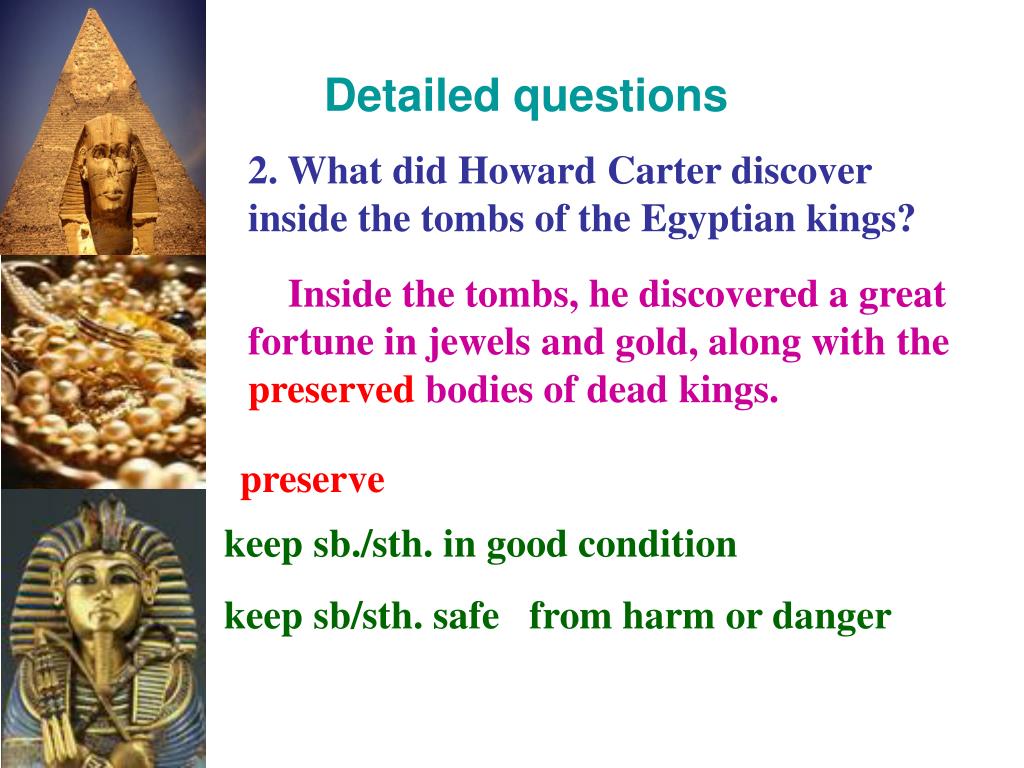 Detailed questions

2. What did Howard Carter discover inside the tombs of the Egyptian kings?

Inside the tombs, he discovered a great fortune in jewels and gold, along with the preserved bodies of dead kings.

preserve

keep sb./sth. in good condition

keep sb/sth. safe from harm or danger